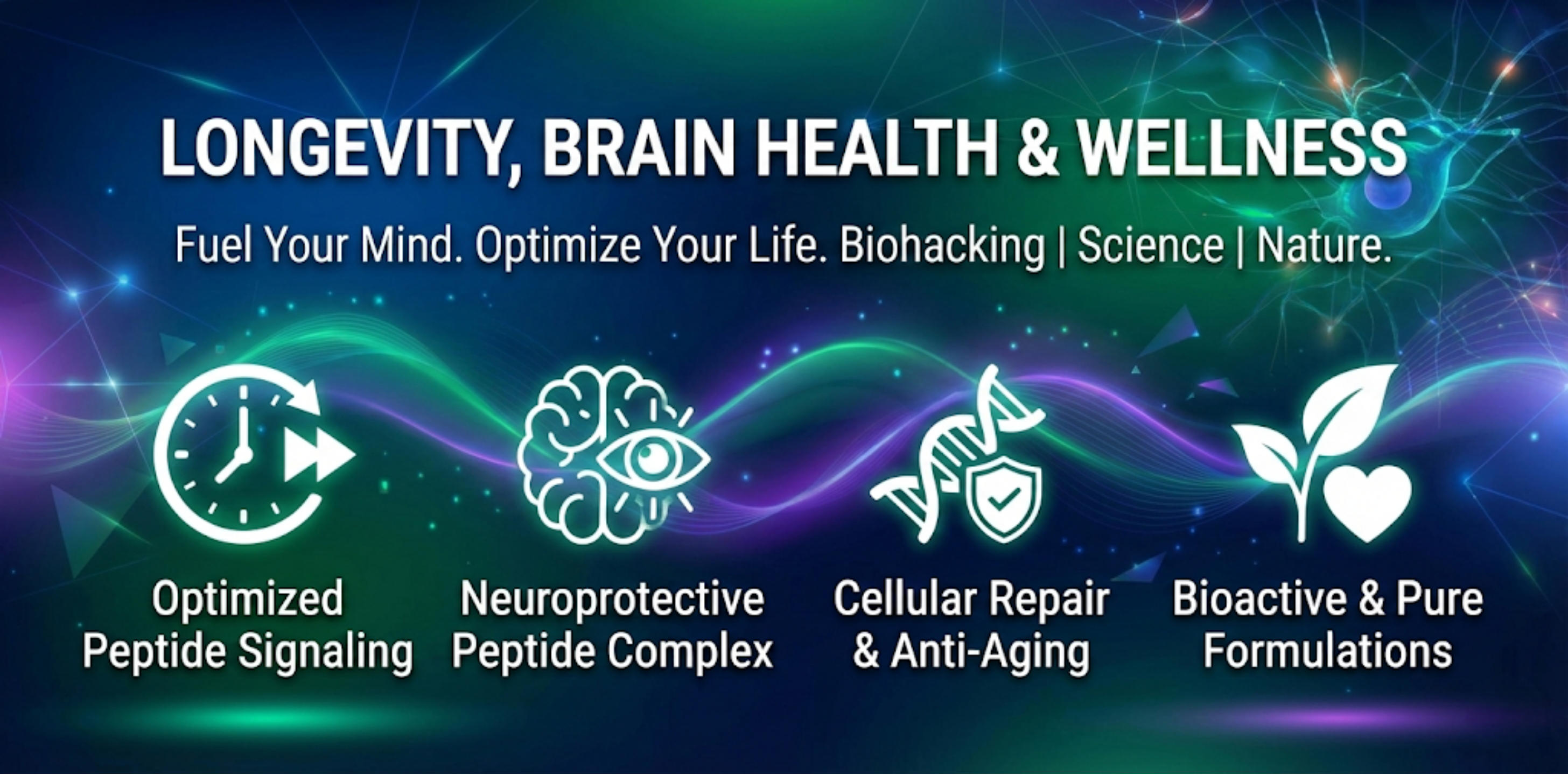 LONGEVITY, BRAIN HEALTH & WELLNESS

Fuel Your Mind. Optimize Your Life. Biohacking | Science | Nature.

Optimized Peptide Signaling

Neuroprotective Peptide Complex

Cellular Repair & Anti-Aging

Bioactive & Pure Formulations